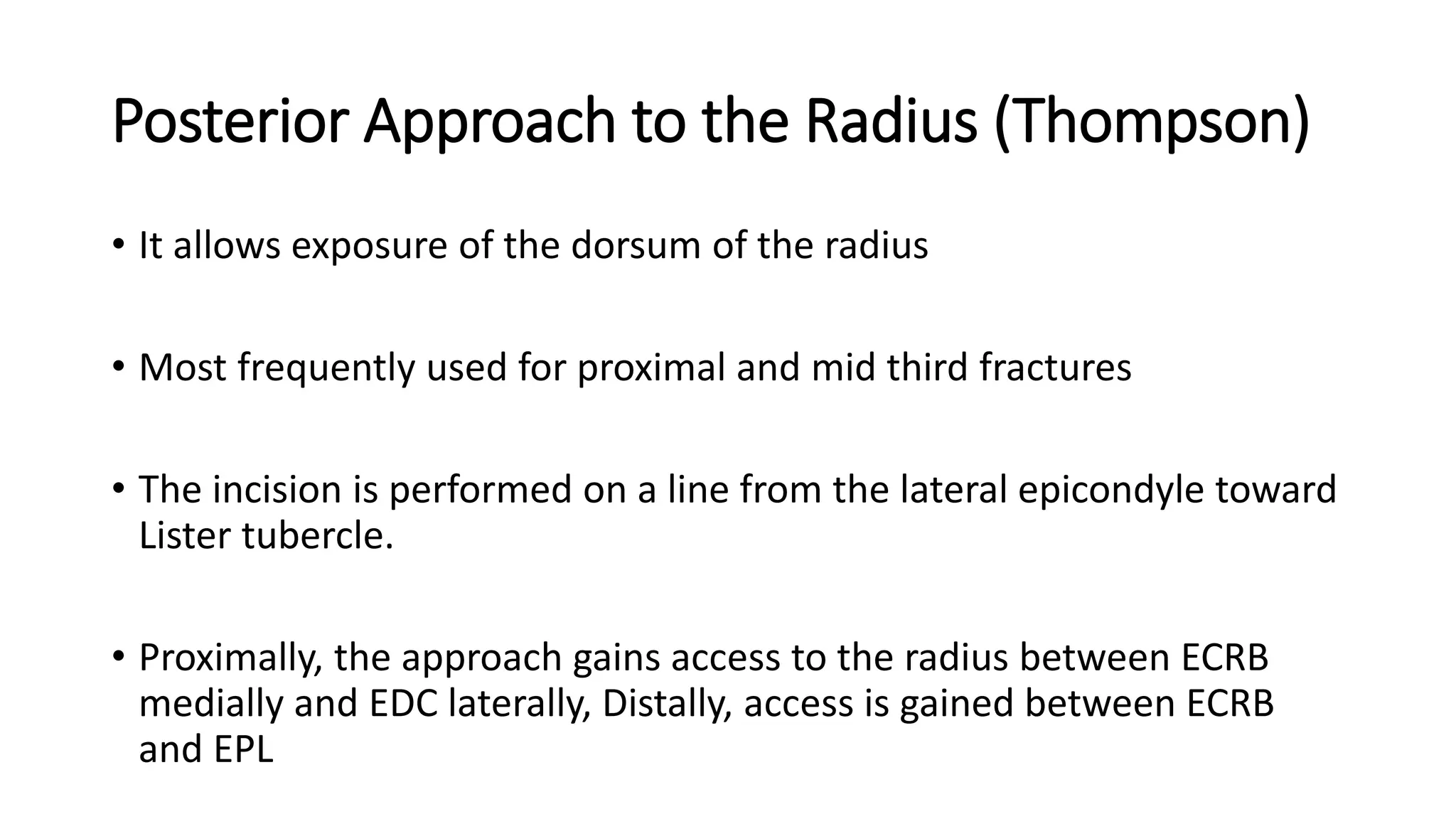 Posterior Approach to the Radius (Thompson)

• It allows exposure of the dorsum of the radius

• Most frequently used for proximal and mid third fractures

• The incision is performed on a line from the lateral epicondyle toward Lister tubercle.

• Proximally, the approach gains access to the radius between ECRB medially and EDC laterally, Distally, access is gained between ECRB and EPL